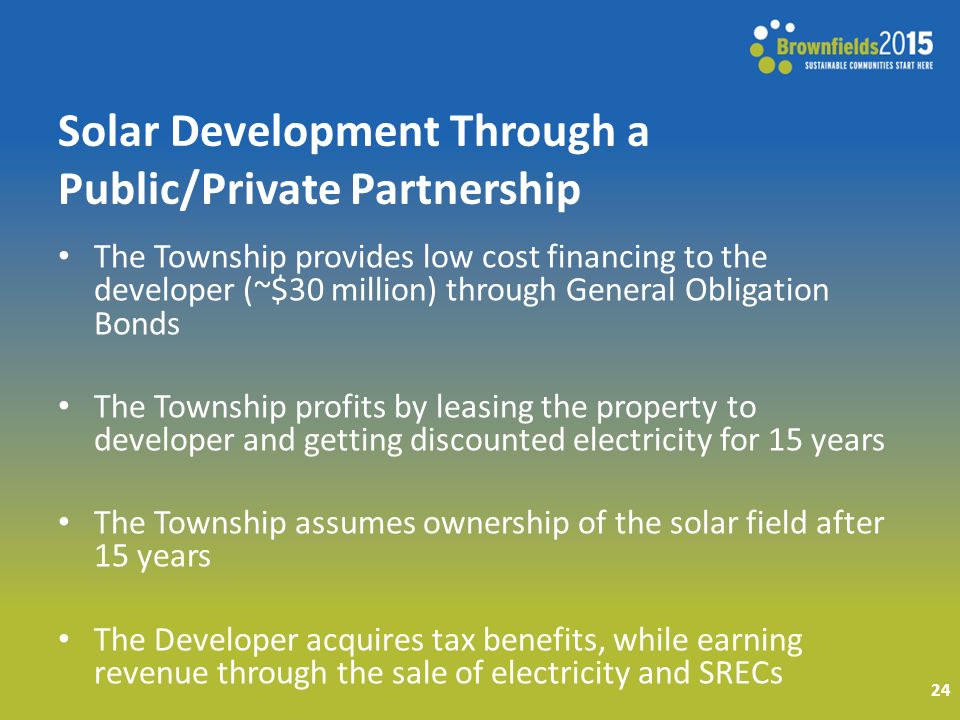 Brownfields2015
SUSTAINABLE COMMUNITIES START HERE

Solar Development Through a Public/Private Partnership

• The Township provides low cost financing to the developer (~$30 million) through General Obligation Bonds

• The Township profits by leasing the property to developer and getting discounted electricity for 15 years

• The Township assumes ownership of the solar field after 15 years

• The Developer acquires tax benefits, while earning revenue through the sale of electricity and SRECs

24